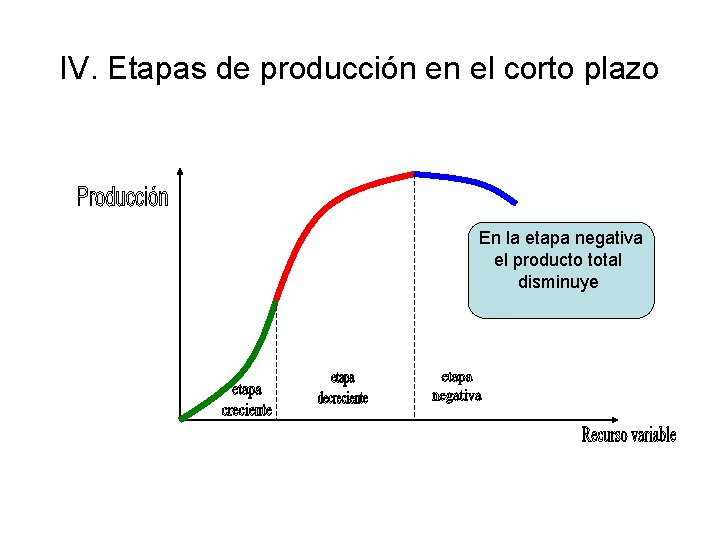 IV. Etapas de producción en el corto plazo

Producción

En la etapa negativa el producto total disminuye

etapa creciente

etapa decreciente

etapa negativa

Recurso variable